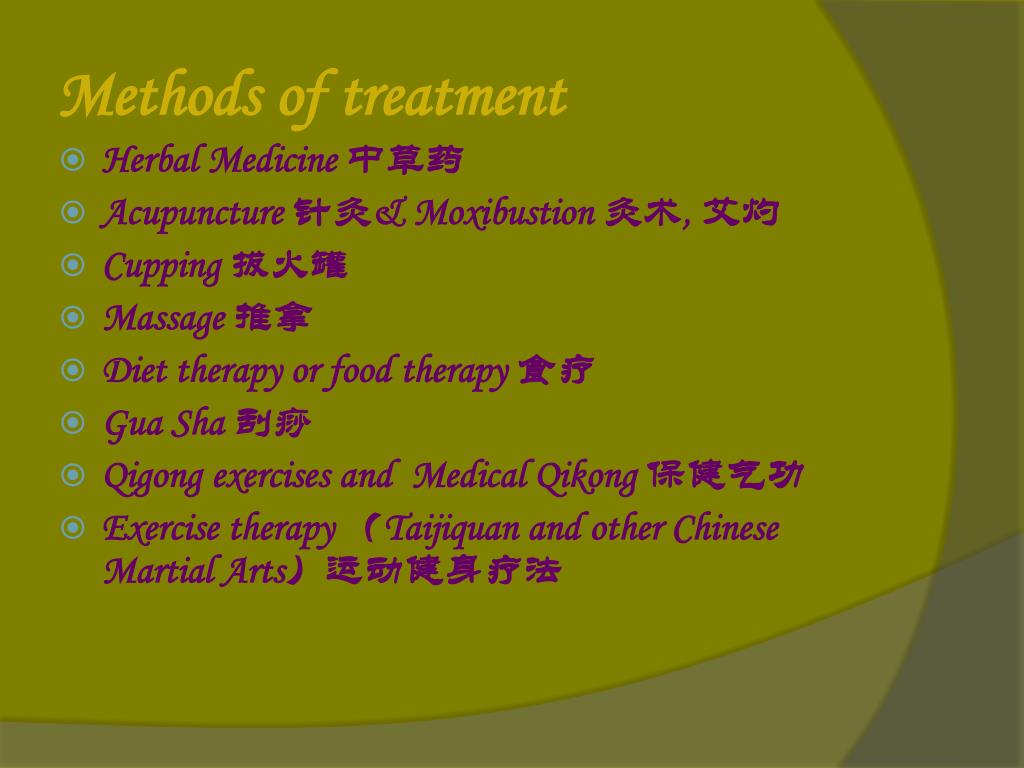 Methods of treatment

Herbal Medicine 中草药

Acupuncture 针灸& Moxibustion 灸术, 艾灼

Cupping 拔火罐

Massage 推拿

Diet therapy or food therapy 食疗

Gua Sha 刮痧

Qigong exercises and Medical Qikong 保健气功

Exercise therapy （Taijiquan and other Chinese Martial Arts）运动健身疗法